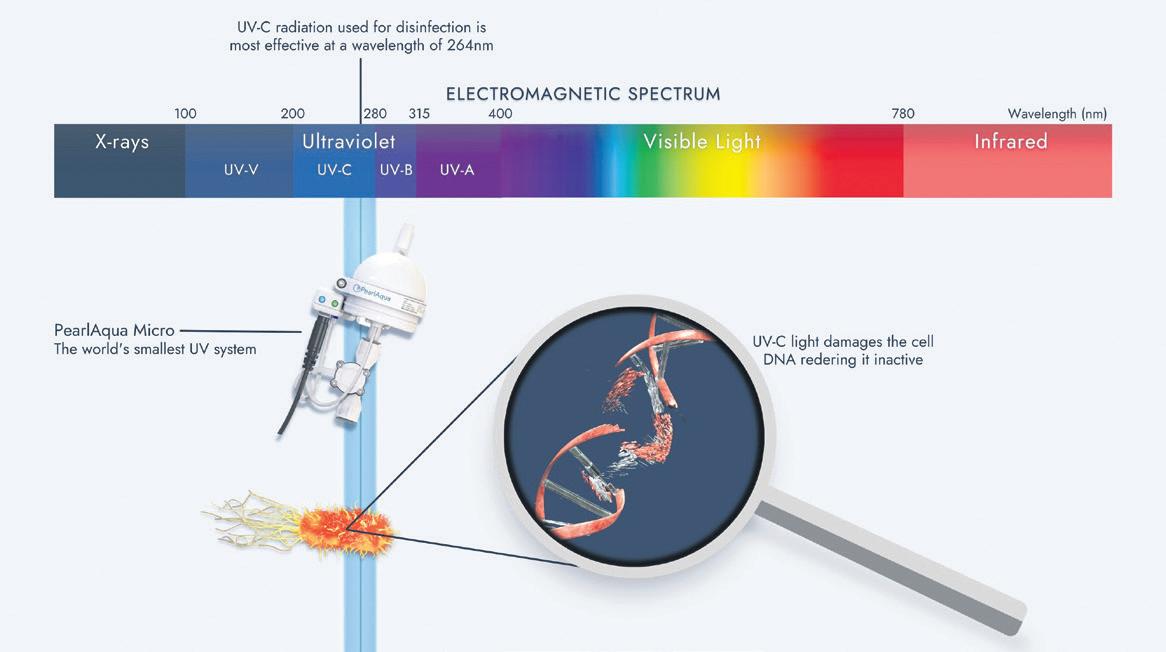 UV-C radiation used for disinfection is most effective at a wavelength of 264nm

ELECTROMAGNETIC SPECTRUM

100 200 280 315 400 780 Wavelength (nm)

X-rays

Ultraviolet

UV-V UV-C UV-B UV-A

Visible Light

Infrared

PearlAqua

PearlAqua Micro
The world's smallest UV system

UV-C light damages the cell DNA redering it inactive